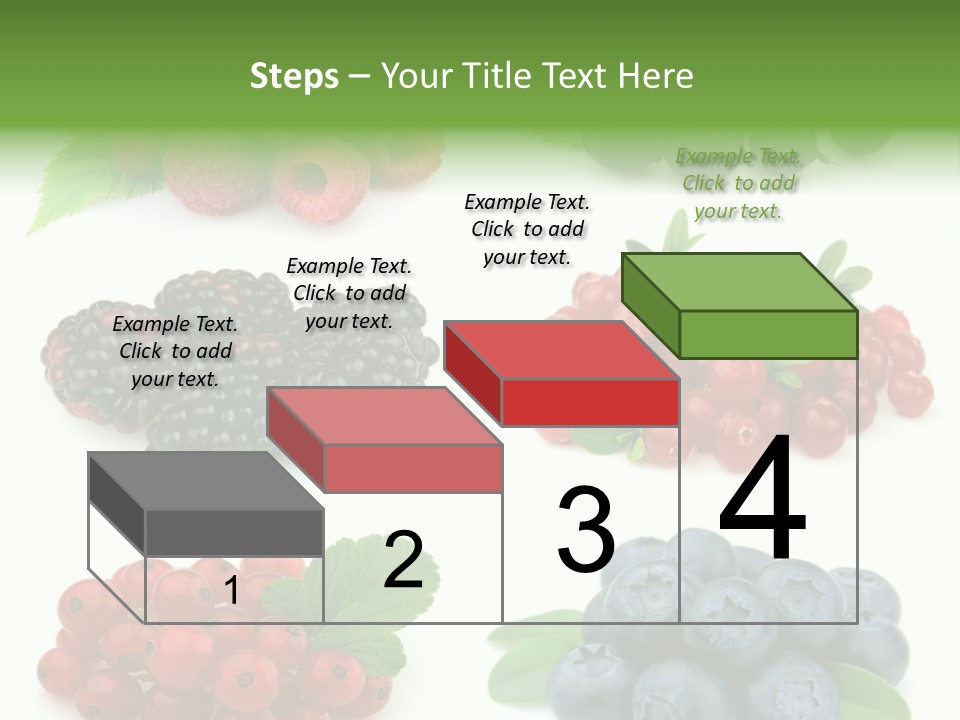 Steps – Your Title Text Here

Example Text. Click to add your text.

Example Text. Click to add your text.

Example Text. Click to add your text.

Example Text. Click to add your text.

1

2

3

4